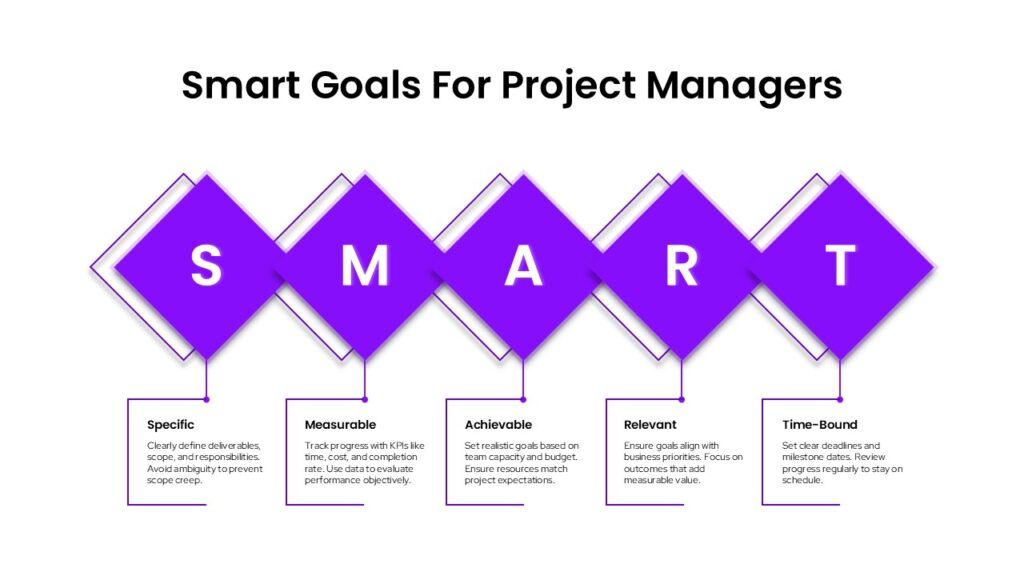 Smart Goals For Project Managers

S

M

A

R

T

Specific

Clearly define deliverables, scope, and responsibilities. Avoid ambiguity to prevent scope creep.

Measurable

Track progress with KPIs like time, cost, and completion rate. Use data to evaluate performance objectively.

Achievable

Set realistic goals based on team capacity and budget. Ensure resources match project expectations.

Relevant

Ensure goals align with business priorities. Focus on outcomes that add measurable value.

Time-Bound

Set clear deadlines and milestone dates. Review progress regularly to stay on schedule.